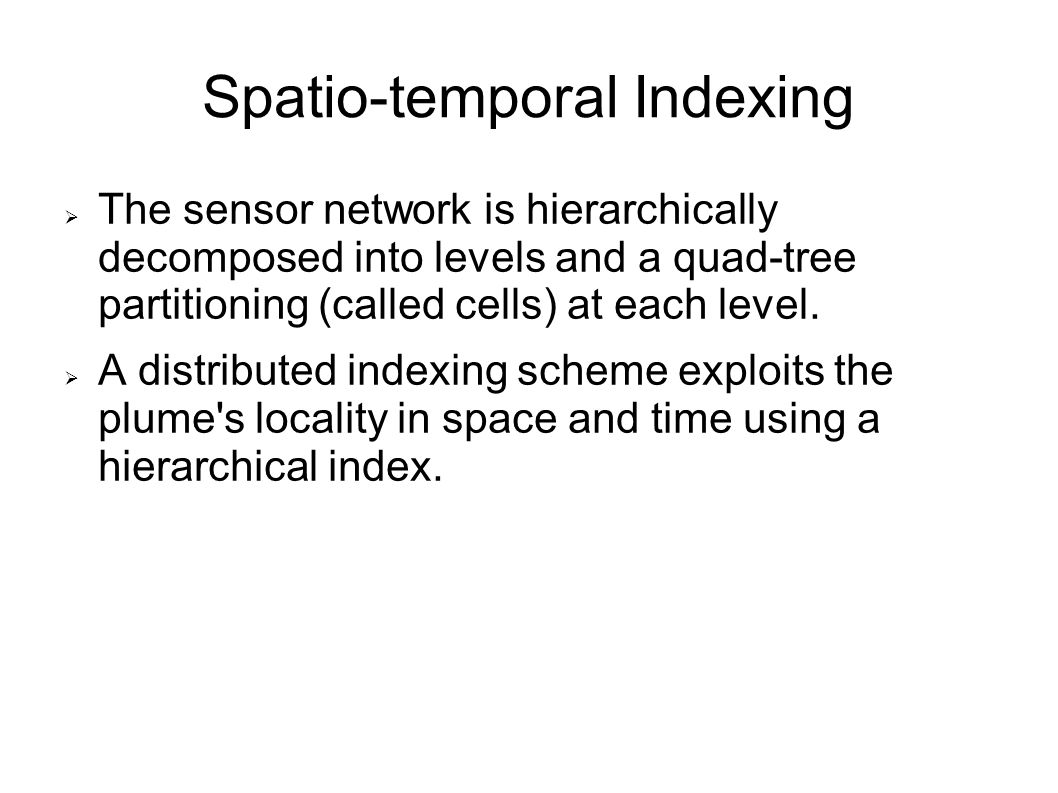 Spatio-temporal Indexing

➢ The sensor network is hierarchically decomposed into levels and a quad-tree partitioning (called cells) at each level.

➢ A distributed indexing scheme exploits the plume's locality in space and time using a hierarchical index.